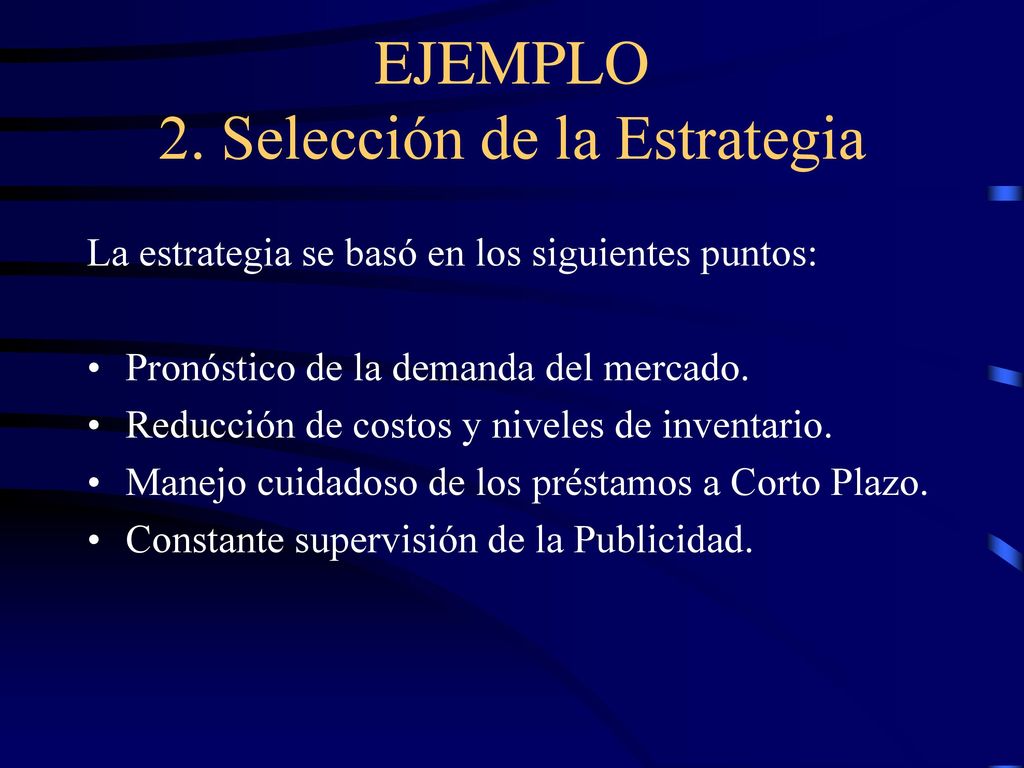 EJEMPLO
2. Selección de la Estrategia

La estrategia se basó en los siguientes puntos:

• Pronóstico de la demanda del mercado.
• Reducción de costos y niveles de inventario.
• Manejo cuidadoso de los préstamos a Corto Plazo.
• Constante supervisión de la Publicidad.